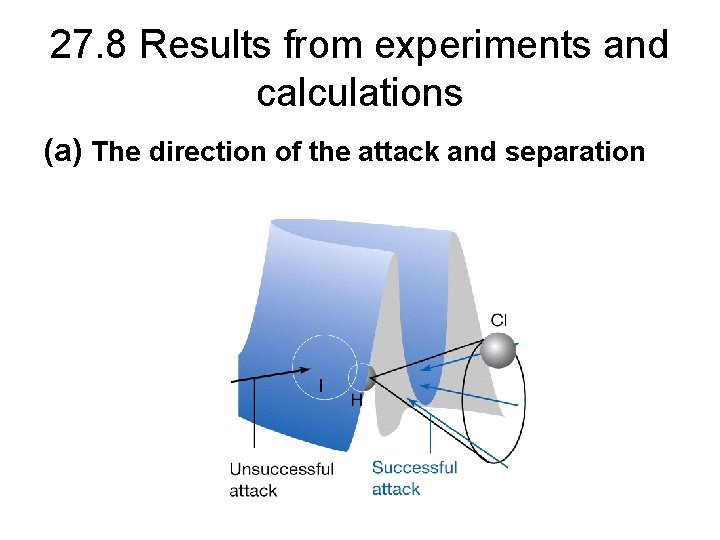 27.8 Results from experiments and calculations

(a) The direction of the attack and separation

Cl

I

H

Unsuccessful attack

Successful attack